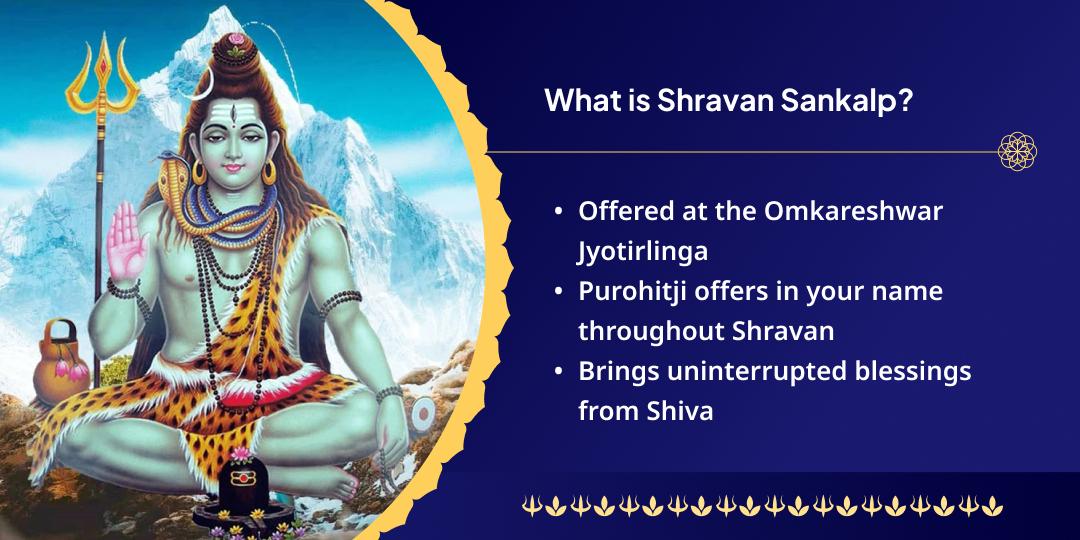 What is Shravan Sankalp?

• Offered at the Omkareshwar Jyotirlinga
• Purohitji offers in your name throughout Shravan
• Brings uninterrupted blessings from Shiva